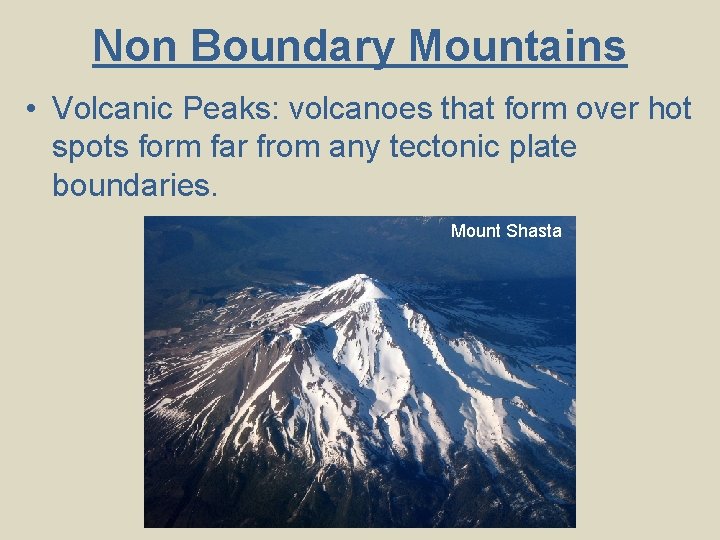 Non Boundary Mountains

• Volcanic Peaks: volcanoes that form over hot spots form far from any tectonic plate boundaries.

Mount Shasta